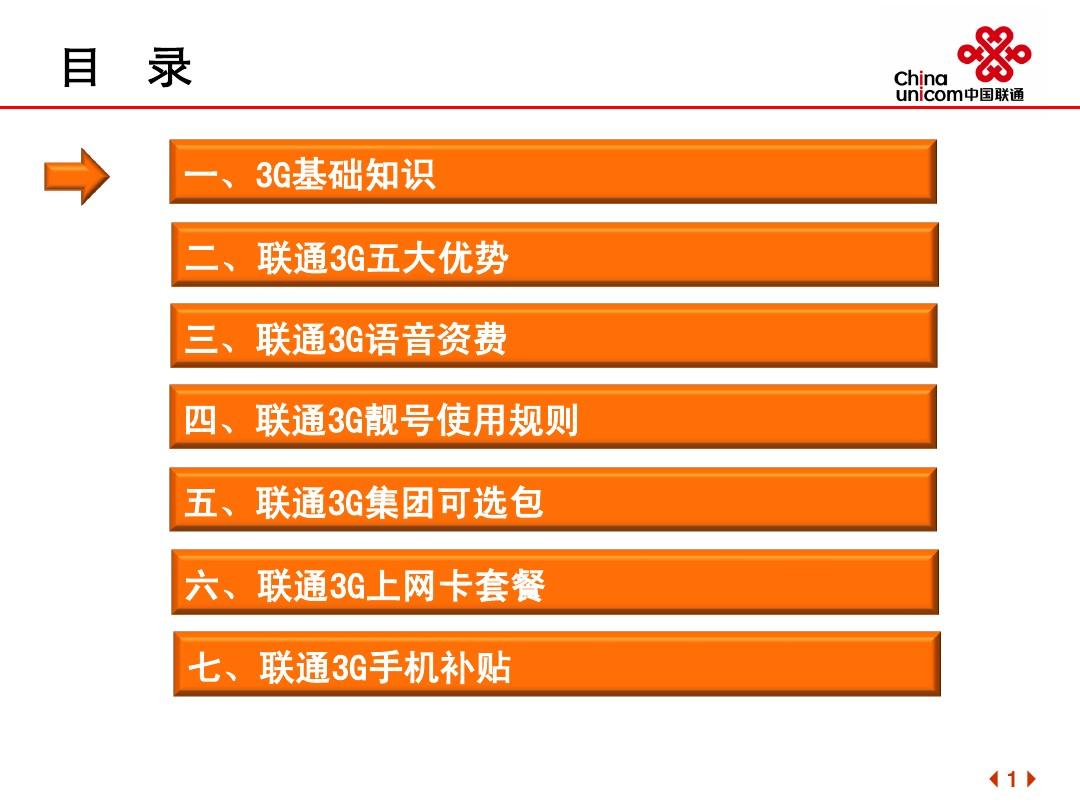 目 录

China unicom中国联通

一、3G基础知识

二、联通3G五大优势

三、联通3G语音资费

四、联通3G靓号使用规则

五、联通3G集团可选包

六、联通3G上网卡套餐

七、联通3G手机补贴

1